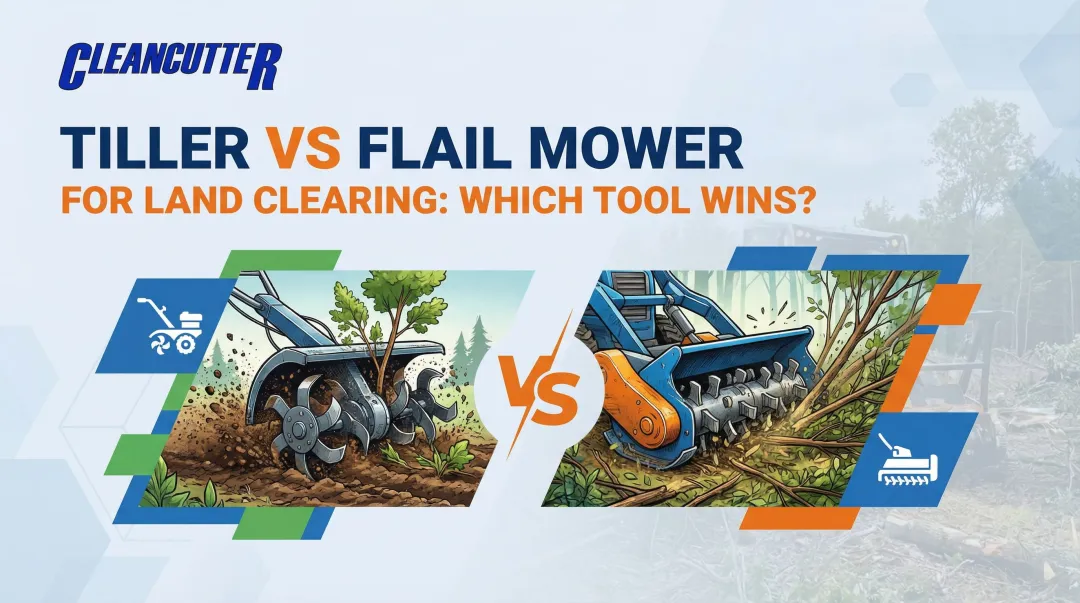 CLEANCUTTER

TILLER VS FLAIL MOWER

FOR LAND CLEARING: WHICH TOOL WINS?

VS